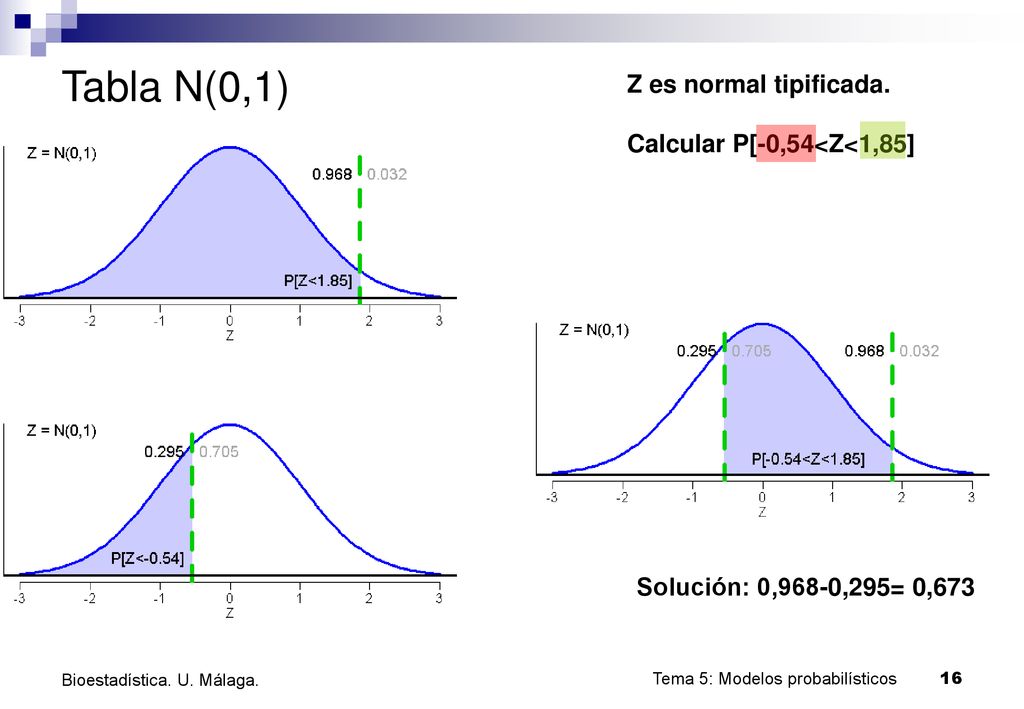 Tabla N(0,1)

Z es normal tipificada.

Calcular P[-0,54<Z<1,85]

Z = N(0,1)

0.968 0.032

P[Z<1.85]

-3 -2 -1 0 1 2 3
Z

Z = N(0,1)

0.295 0.705

P[Z<-0.54]

-3 -2 -1 0 1 2 3
Z

Z = N(0,1)

0.295 0.705 0.968 0.032

P[-0.54<Z<1.85]

-3 -2 -1 0 1 2 3
Z

Solución: 0,968-0,295= 0,673

Bioestadística. U. Málaga.

Tema 5: Modelos probabilísticos 16